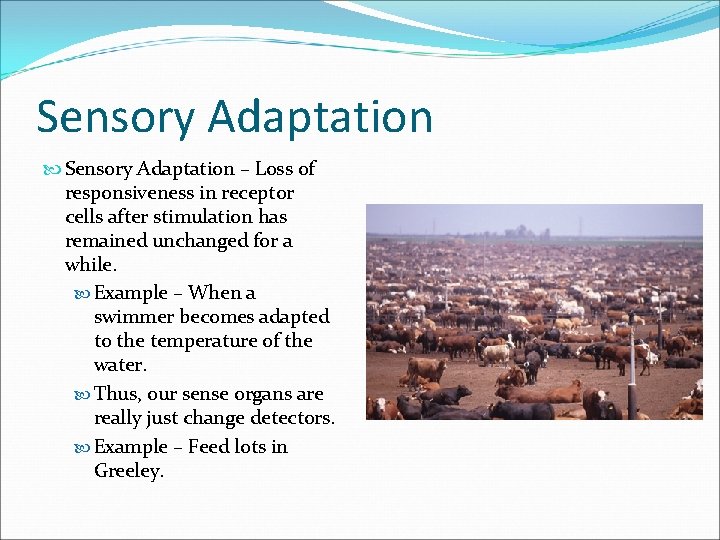 Sensory Adaptation

Sensory Adaptation – Loss of responsiveness in receptor cells after stimulation has remained unchanged for a while.

Example – When a swimmer becomes adapted to the temperature of the water.

Thus, our sense organs are really just change detectors.

Example – Feed lots in Greeley.